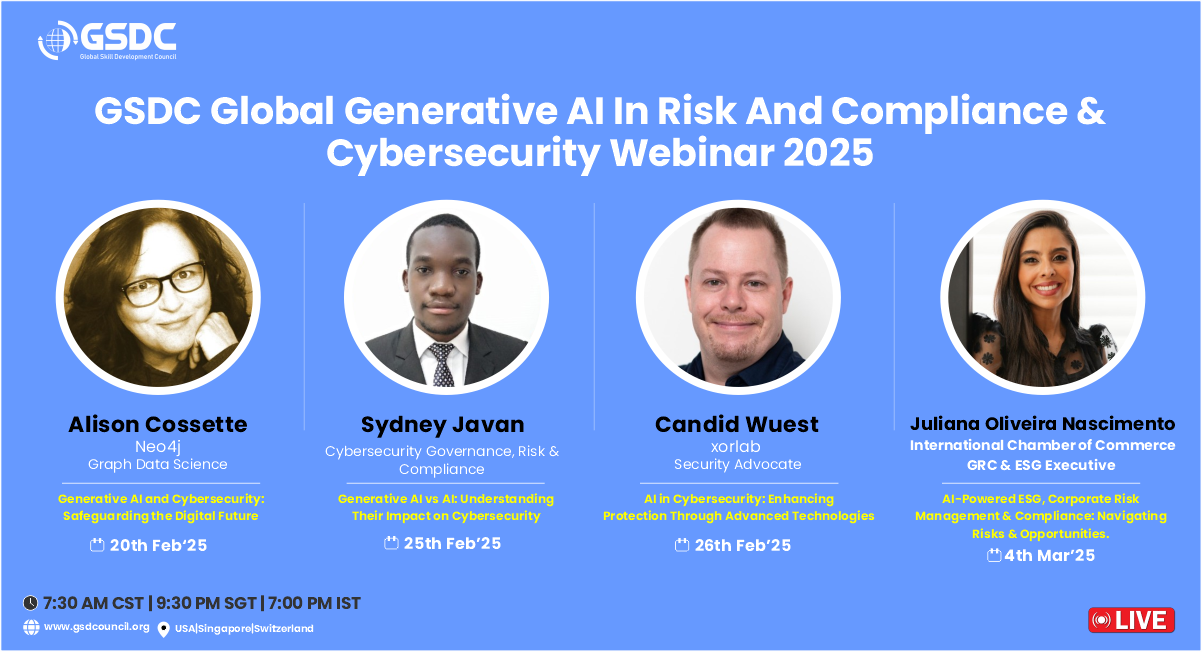 GSDC
Global Skill Development Council

GSDC Global Generative AI In Risk And Compliance & Cybersecurity Webinar 2025

Alison Cossette
Neo4j
Graph Data Science
Generative AI and Cybersecurity: Safeguarding the Digital Future
20th Feb'25

Sydney Javan
Cybersecurity Governance, Risk & Compliance
Generative AI vs AI: Understanding Their Impact on Cybersecurity
25th Feb'25

Candid Wuest
xorlab
Security Advocate
AI in Cybersecurity: Enhancing Protection Through Advanced Technologies
26th Feb'25

Juliana Oliveira Nascimento
International Chamber of Commerce
GRC & ESG Executive
AI-Powered ESG, Corporate Risk Management & Compliance: Navigating Risks & Opportunities.
4th Mar'25

7:30 AM CST | 9:30 PM SGT | 7:00 PM IST
www.gsdcouncil.org
USA|Singapore|Switzerland
LIVE